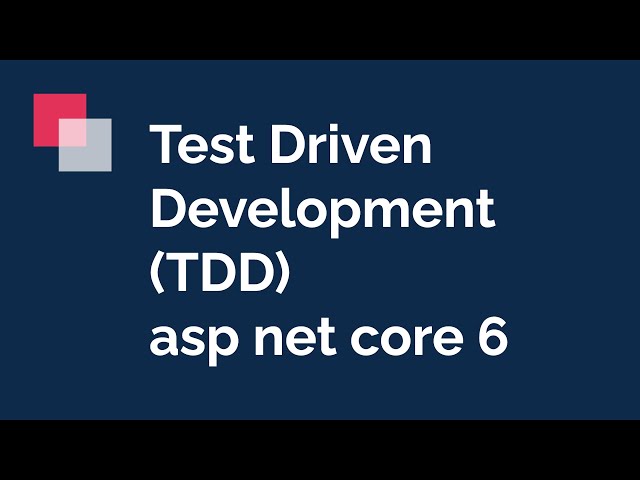 Test Driven
Development
(TDD)
asp net core 6